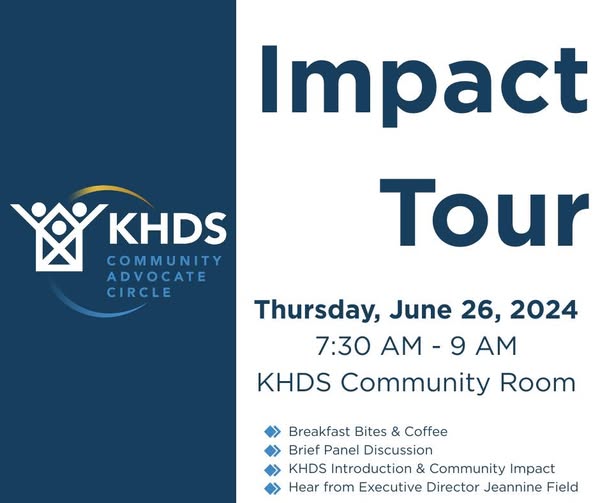 KHDS
COMMUNITY
ADVOCATE
CIRCLE

Impact Tour

Thursday, June 26, 2024
7:30 AM - 9 AM
KHDS Community Room

Breakfast Bites & Coffee
Brief Panel Discussion
KHDS Introduction & Community Impact
Hear from Executive Director Jeannine Field